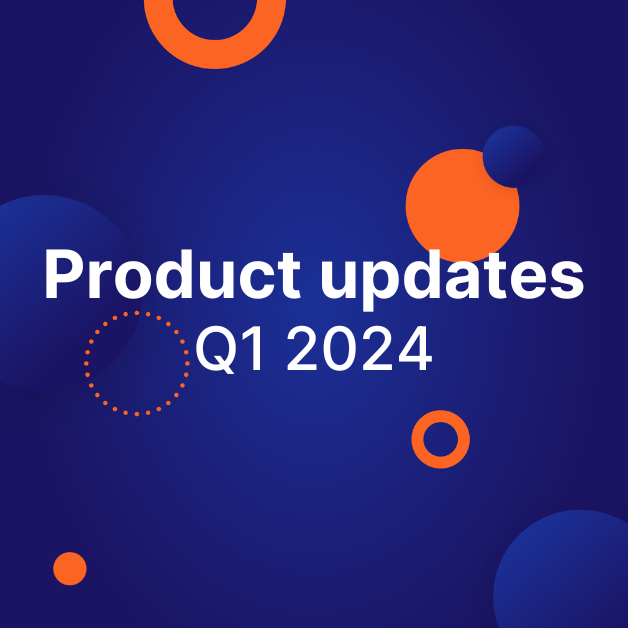 Product updates
Q1 2024